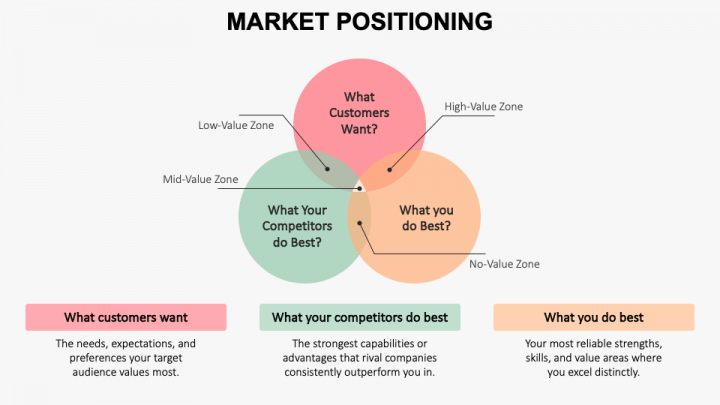 MARKET POSITIONING

What Customers Want?

Low-Value Zone

High-Value Zone

Mid-Value Zone

What Your Competitors do Best?

What you do Best?

No-Value Zone

What customers want

The needs, expectations, and preferences your target audience values most.

What your competitors do best

The strongest capabilities or advantages that rival companies consistently outperform you in.

What you do best

Your most reliable strengths, skills, and value areas where you excel distinctly.